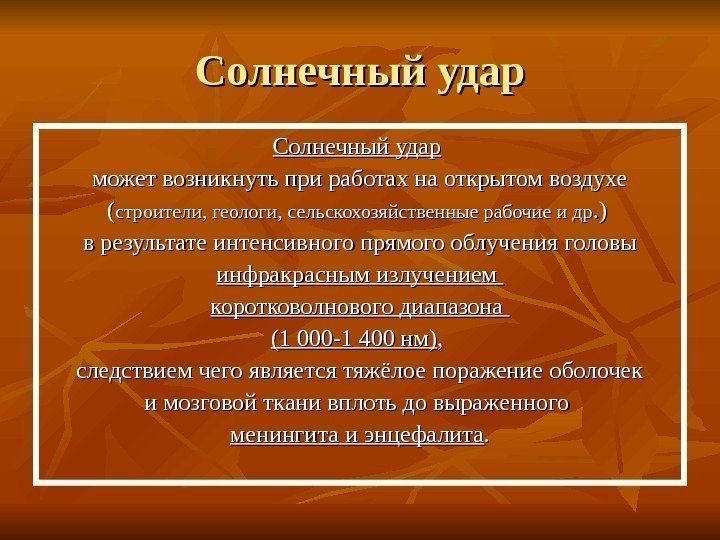 Солнечный удар

Солнечный удар
может возникнуть при работах на открытом воздухе (строители, геологи, сельскохозяйственные рабочие и др.) в результате интенсивного прямого облучения головы инфракрасным излучением коротковолнового диапазона (1 000-1 400 нм), следствием чего является тяжёлое поражение оболочек и мозговой ткани вплоть до выраженного менингита и энцефалита.